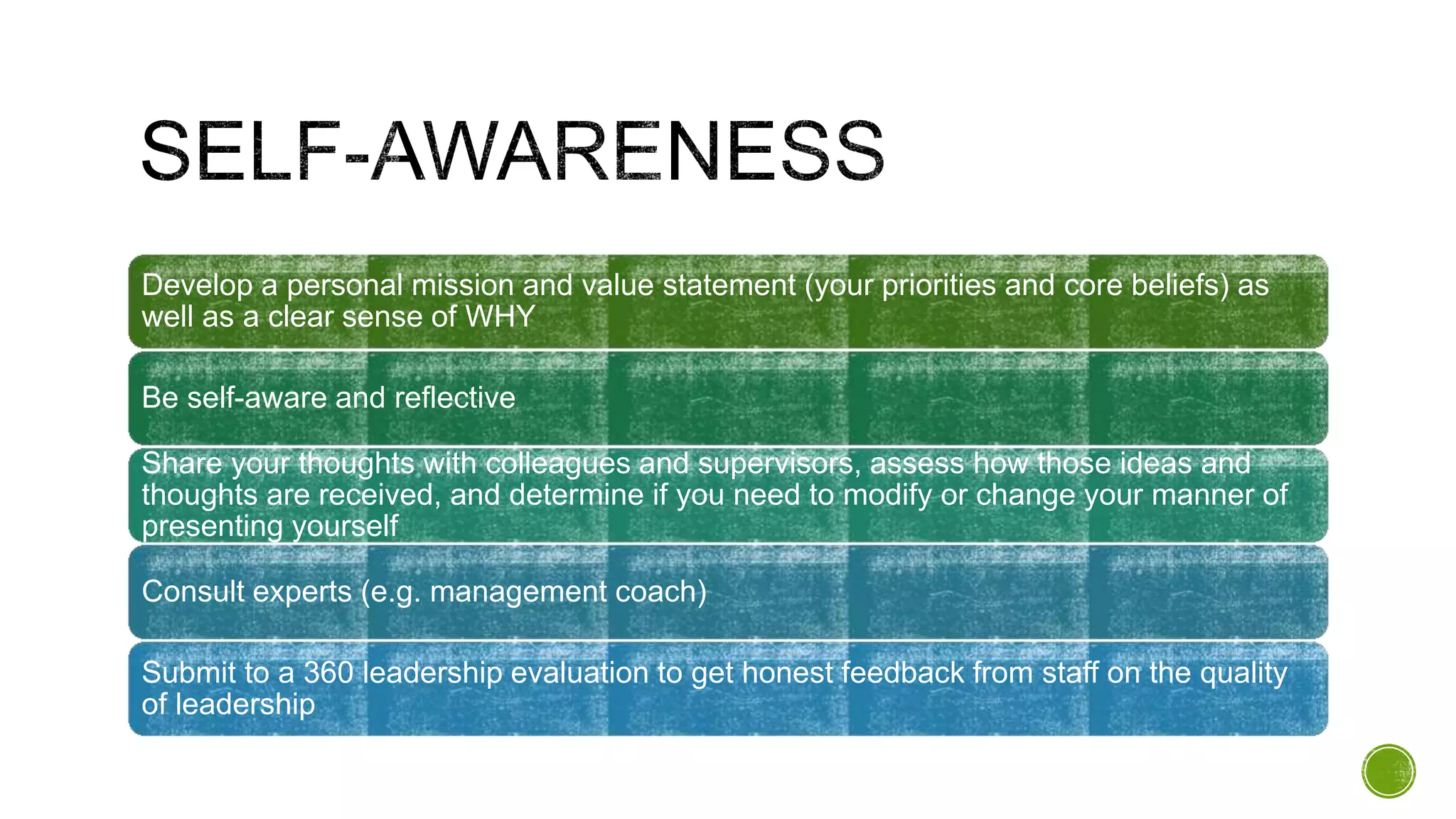 SELF-AWARENESS

Develop a personal mission and value statement (your priorities and core beliefs) as well as a clear sense of WHY

Be self-aware and reflective

Share your thoughts with colleagues and supervisors, assess how those ideas and thoughts are received, and determine if you need to modify or change your manner of presenting yourself

Consult experts (e.g. management coach)

Submit to a 360 leadership evaluation to get honest feedback from staff on the quality of leadership